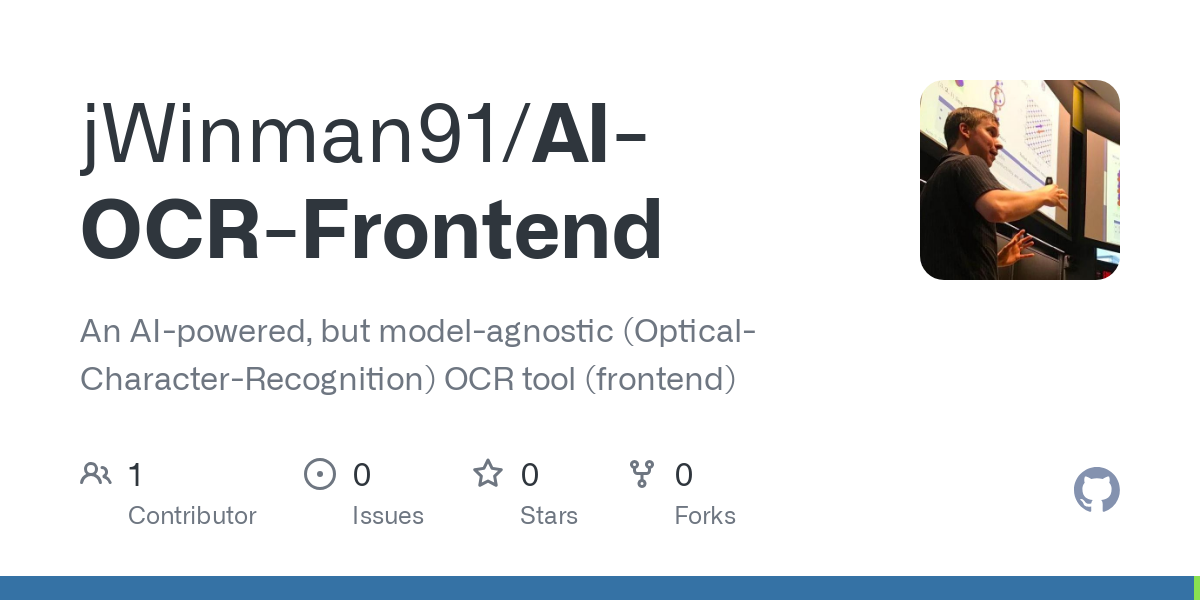 jWinman91/AI-OCR-Frontend

An AI-powered, but model-agnostic (Optical-Character-Recognition) OCR tool (frontend)

1 Contributor

0 Issues

0 Stars

0 Forks